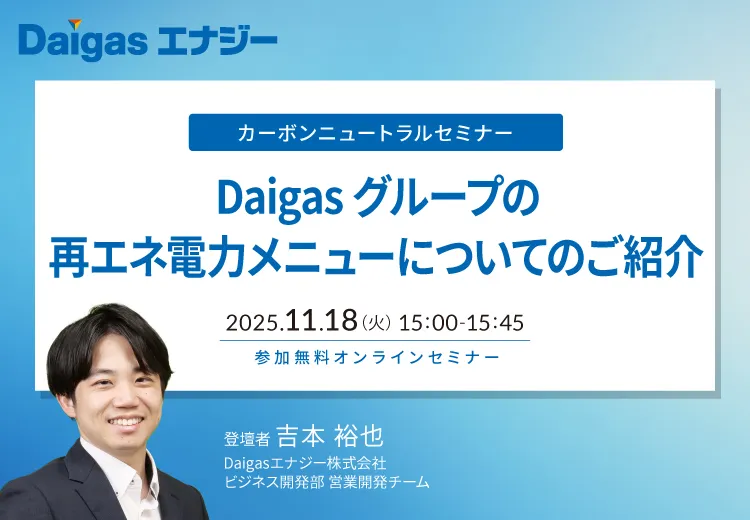 Daigas エナジー

カーボンニュートラルセミナー

Daigas グループの
再エネ電力メニューについてのご紹介

2025.11.18(火) 15:00-15:45

参加無料オンラインセミナー

登壇者 吉本 裕也
Daigasエナジー株式会社
ビジネス開発部 営業開発チーム